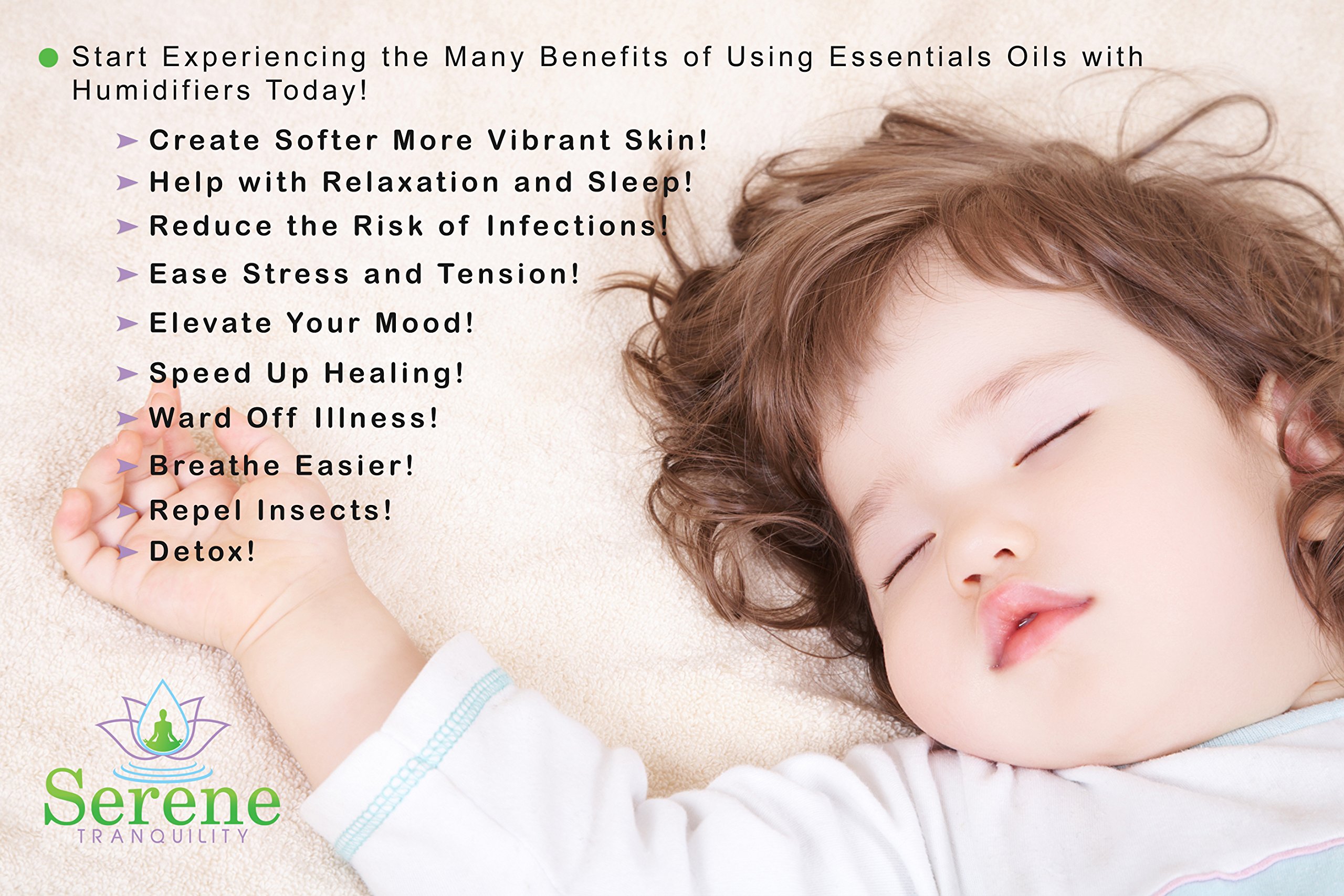 ● Start Experiencing the Many Benefits of Using Essentials Oils with Humidifiers Today!

➤ Create Softer More Vibrant Skin!
➤ Help with Relaxation and Sleep!
➤ Reduce the Risk of Infections!
➤ Ease Stress and Tension!
➤ Elevate Your Mood!
➤ Speed Up Healing!
➤ Ward Off Illness!
➤ Breathe Easier!
➤ Repel Insects!
➤ Detox!

Serene
TRANQUILITY